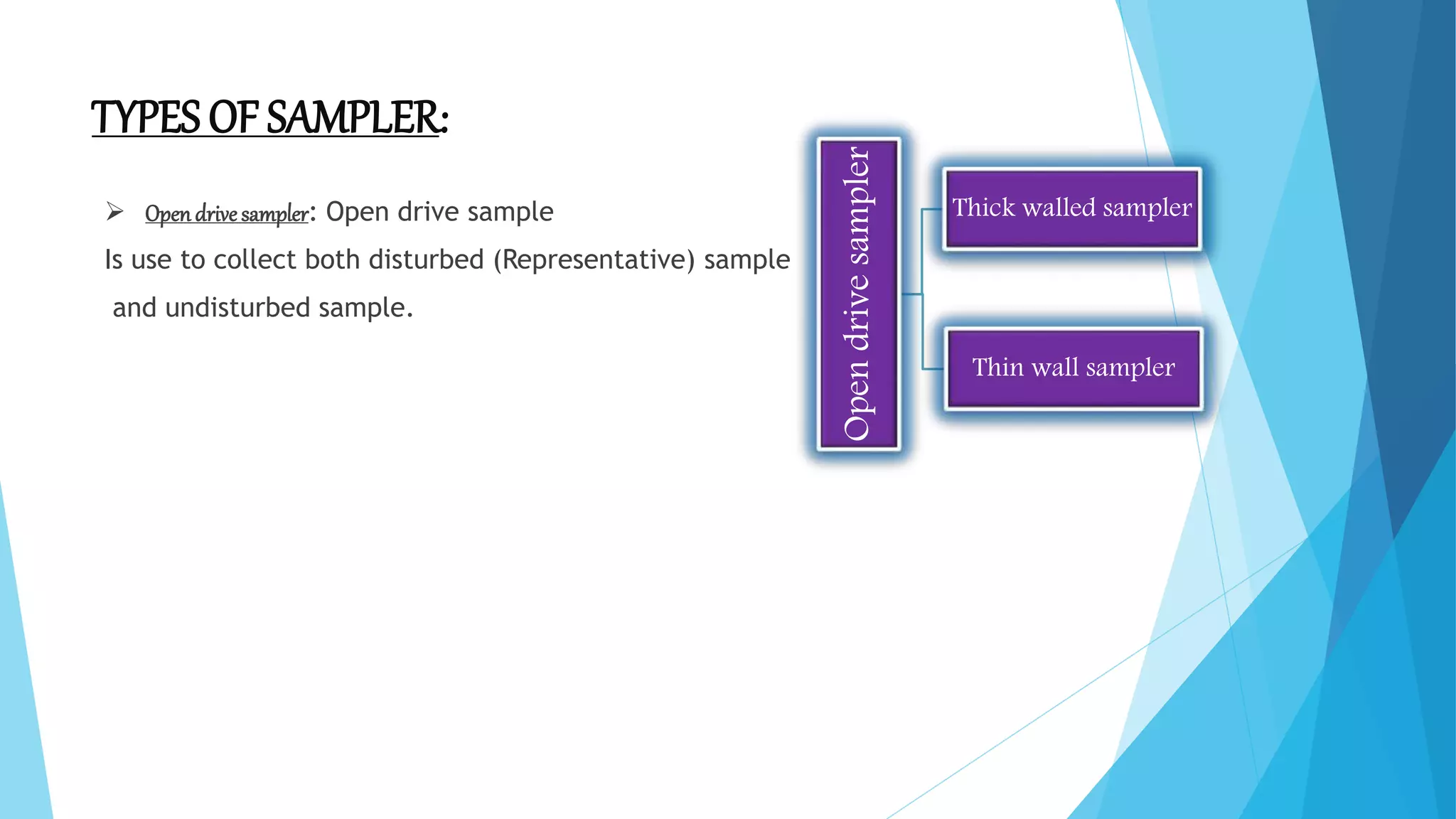 TYPES OF SAMPLER:

➢ Open drive sampler: Open drive sample Is use to collect both disturbed (Representative) sample and undisturbed sample.

Open drive sampler

Thick walled sampler

Thin wall sampler